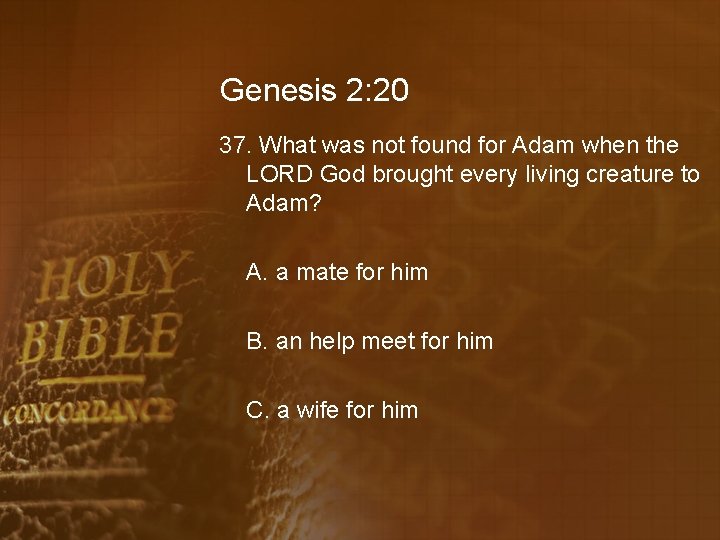 Genesis 2:20

37. What was not found for Adam when the LORD God brought every living creature to Adam?

A. a mate for him

B. an help meet for him

C. a wife for him

HOLY BIBLE

CONCORDANCE